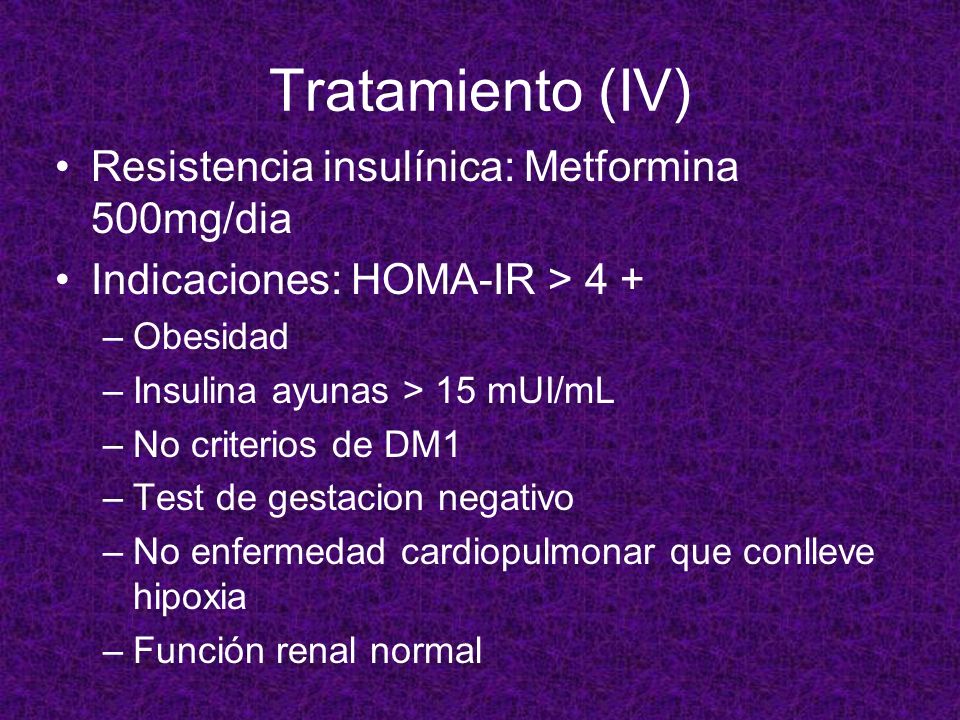 Tratamiento (IV)

• Resistencia insulínica: Metformina 500mg/dia

• Indicaciones: HOMA-IR > 4 +

– Obesidad

– Insulina ayunas > 15 mUI/mL

– No criterios de DM1

– Test de gestacion negativo

– No enfermedad cardiopulmonar que conlleve hipoxia

– Función renal normal